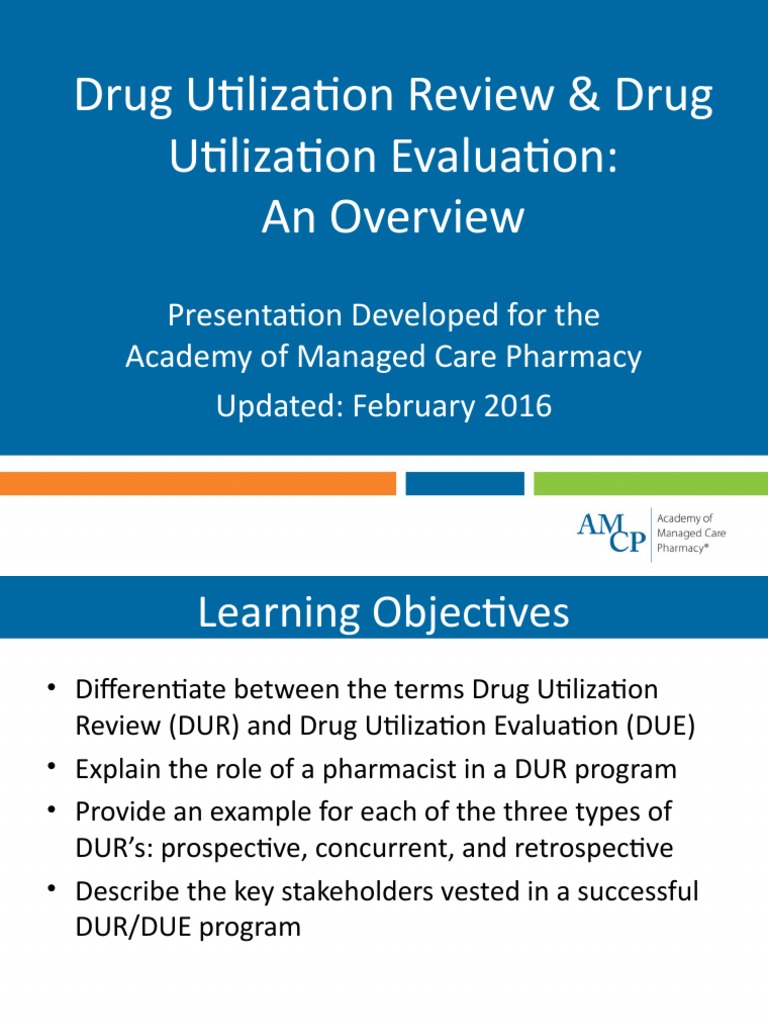 Drug Utilization Review & Drug Utilization Evaluation: An Overview

Presentation Developed for the Academy of Managed Care Pharmacy

Updated: February 2016

AMCP Academy of Managed Care Pharmacy®

Learning Objectives

• Differentiate between the terms Drug Utilization Review (DUR) and Drug Utilization Evaluation (DUE)
• Explain the role of a pharmacist in a DUR program
• Provide an example for each of the three types of DUR's: prospective, concurrent, and retrospective
• Describe the key stakeholders vested in a successful DUR/DUE program